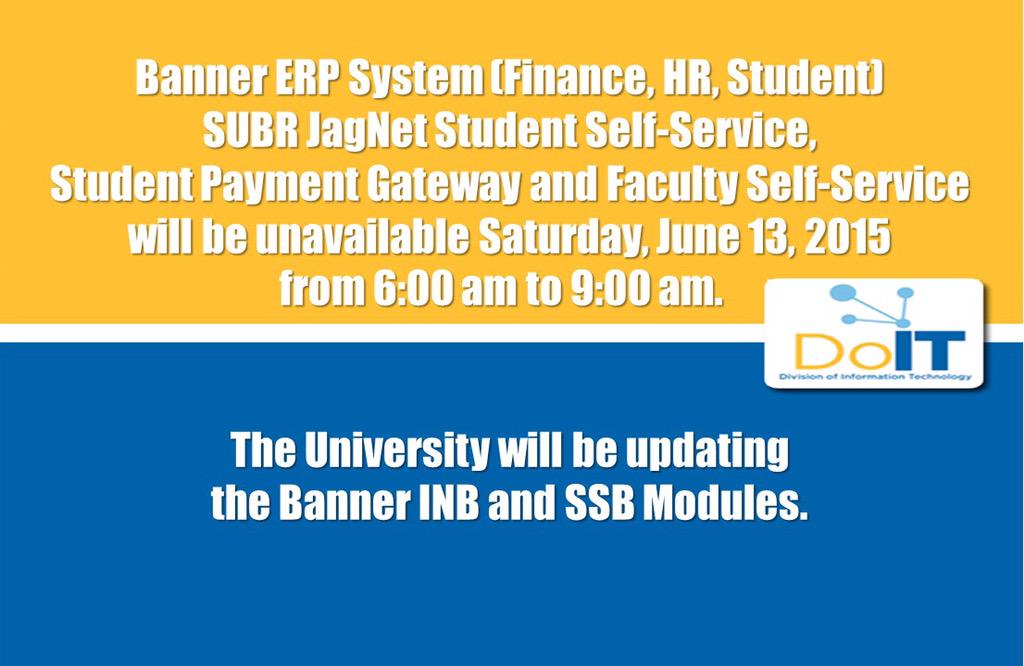 Banner ERP System (Finance, HR, Student)
SUBR JagNet Student Self-Service,
Student Payment Gateway and Faculty Self-Service
will be unavailable Saturday, June 13, 2015
from 6:00 am to 9:00 am.

DoIT
Division of Information Technology

The University will be updating
the Banner INB and SSB Modules.